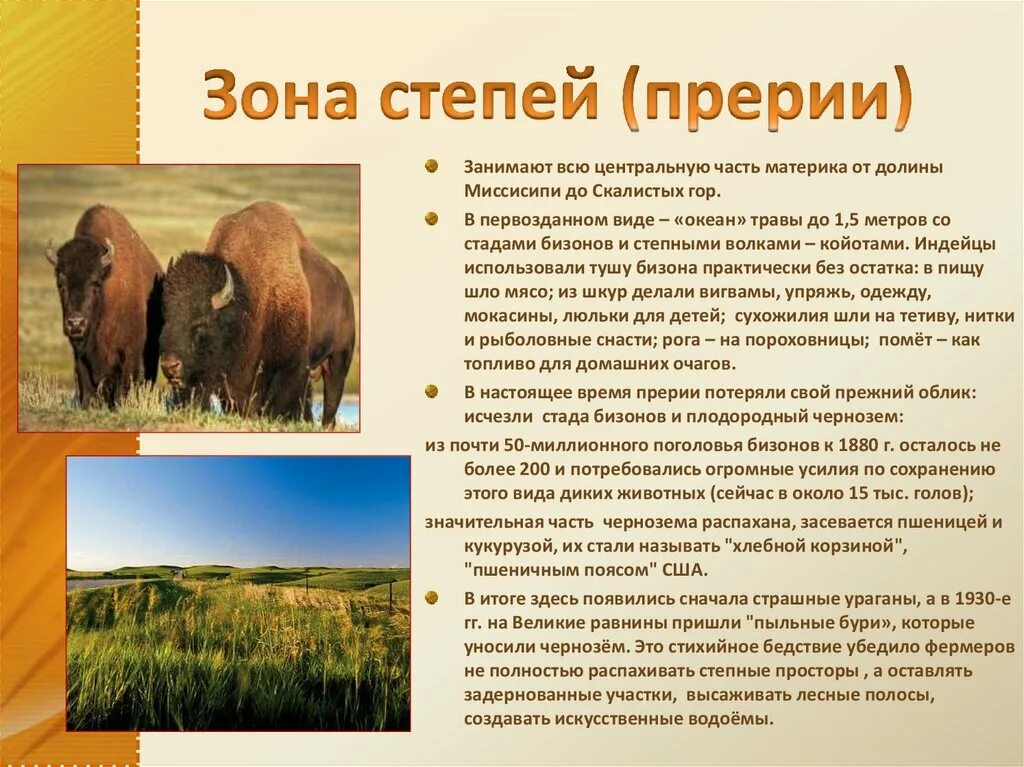 Зона степей (прерии)

Занимают всю центральную часть материка от долины Миссисипи до Скалистых гор.

В первозданном виде – «океан» травы до 1,5 метров со стадами бизонов и степными волками – койотами. Индейцы использовали тушу бизона практически без остатка: в пищу шло мясо; из шкур делали вигвамы, упряжь, одежду, мокасины, люльки для детей; сухожилия шли на тетиву, нитки и рыболовные снасти; рога – на пороховницы; помёт – как топливо для домашних очагов.

В настоящее время прерии потеряли свой прежний облик: исчезли стада бизонов и плодородный чернозем:

из почти 50-миллионного поголовья бизонов к 1880 г. осталось не более 200 и потребовались огромные усилия по сохранению этого вида диких животных (сейчас в около 15 тыс. голов);

значительная часть чернозема распахана, засевается пшеницей и кукурузой, их стали называть "хлебной корзиной", "пшеничным поясом" США.

В итоге здесь появились сначала страшные ураганы, а в 1930-е гг. на Великие равнины пришли "пыльные бури", которые уносили чернозём. Это стихийное бедствие убедило фермеров не полностью распахивать степные просторы , а оставлять задернованные участки, высаживать лесные полосы, создавать искусственные водоёмы.